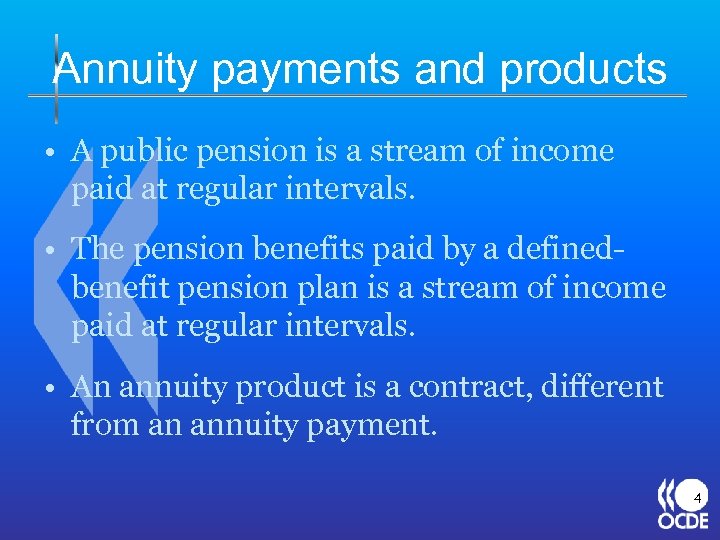 Annuity payments and products

• A public pension is a stream of income paid at regular intervals.

• The pension benefits paid by a defined-benefit pension plan is a stream of income paid at regular intervals.

• An annuity product is a contract, different from an annuity payment.

4

OCDE